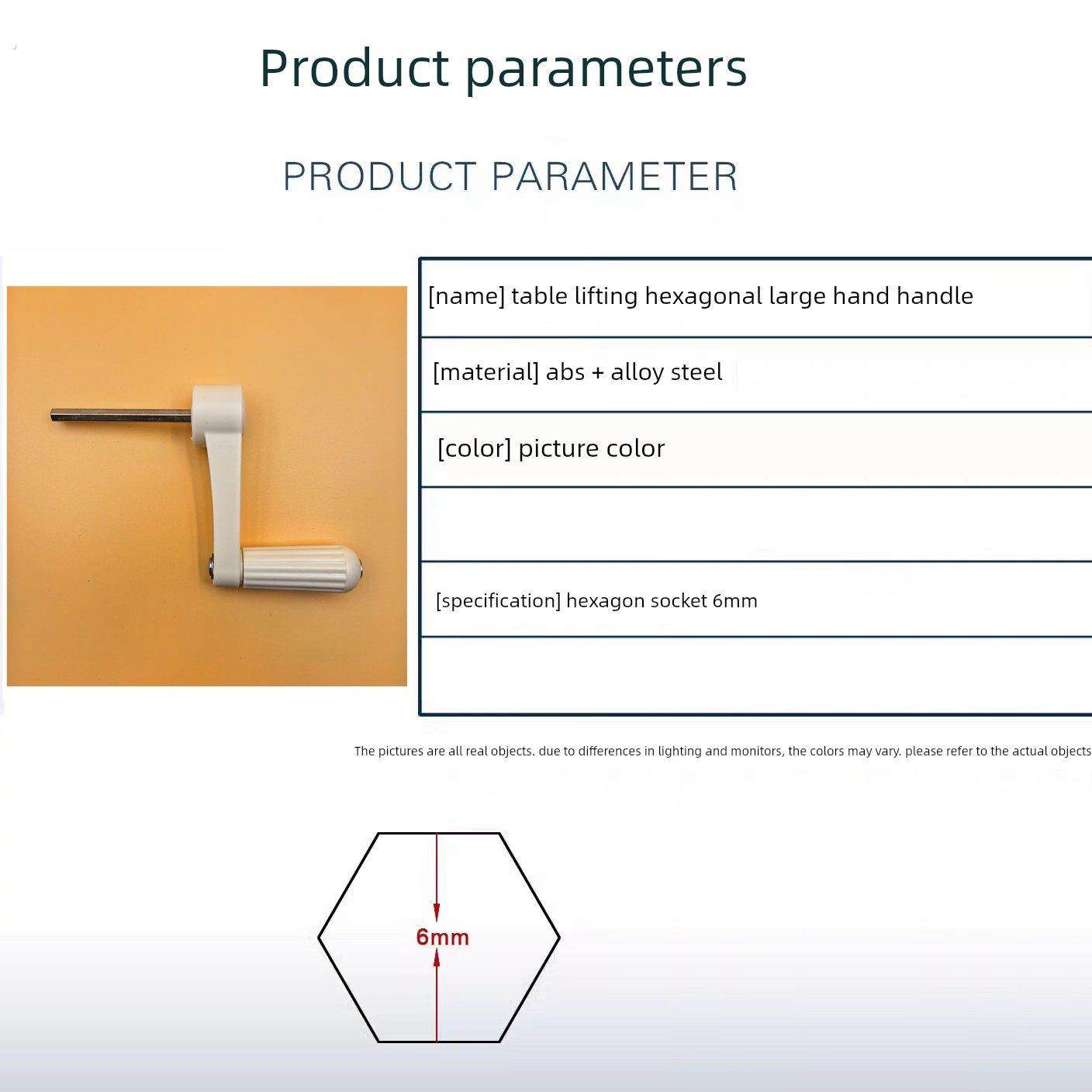 Product parameters

PRODUCT PARAMETER

| [name] table lifting hexagonal large hand handle |
|---|
| [material] abs + alloy steel |
| [color] picture color |
| |
| [specification] hexagon socket 6mm |
| |

The pictures are all real objects. due to differences in lighting and monitors, the colors may vary. please refer to the actual objects

6mm